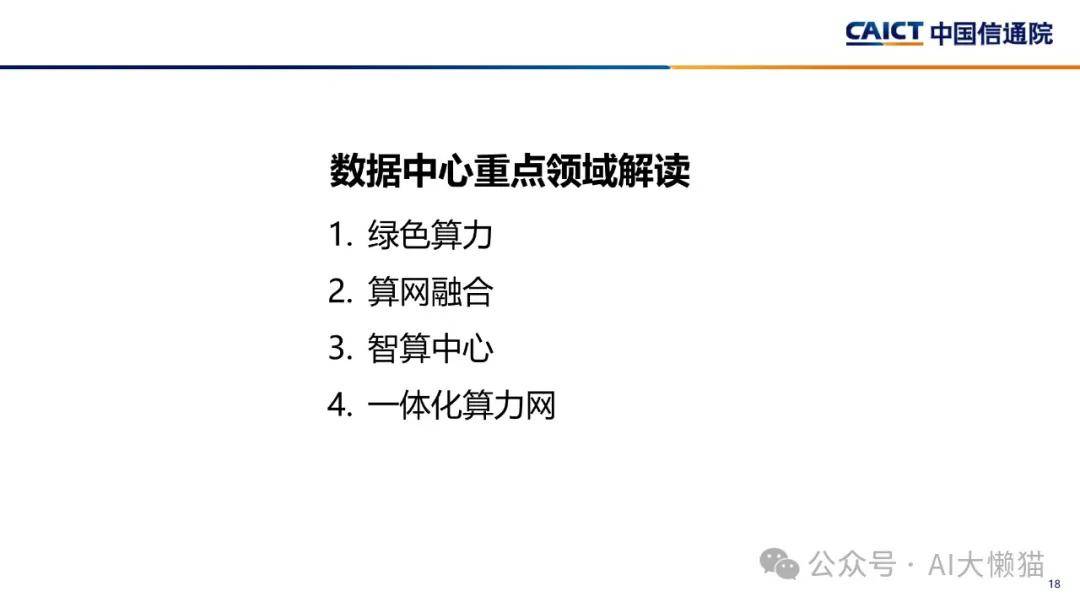 CAICT 中国信通院

数据中心重点领域解读

1. 绿色算力
2. 算网融合
3. 智算中心
4. 一体化算力网

公众号 · AI大懒猫

18